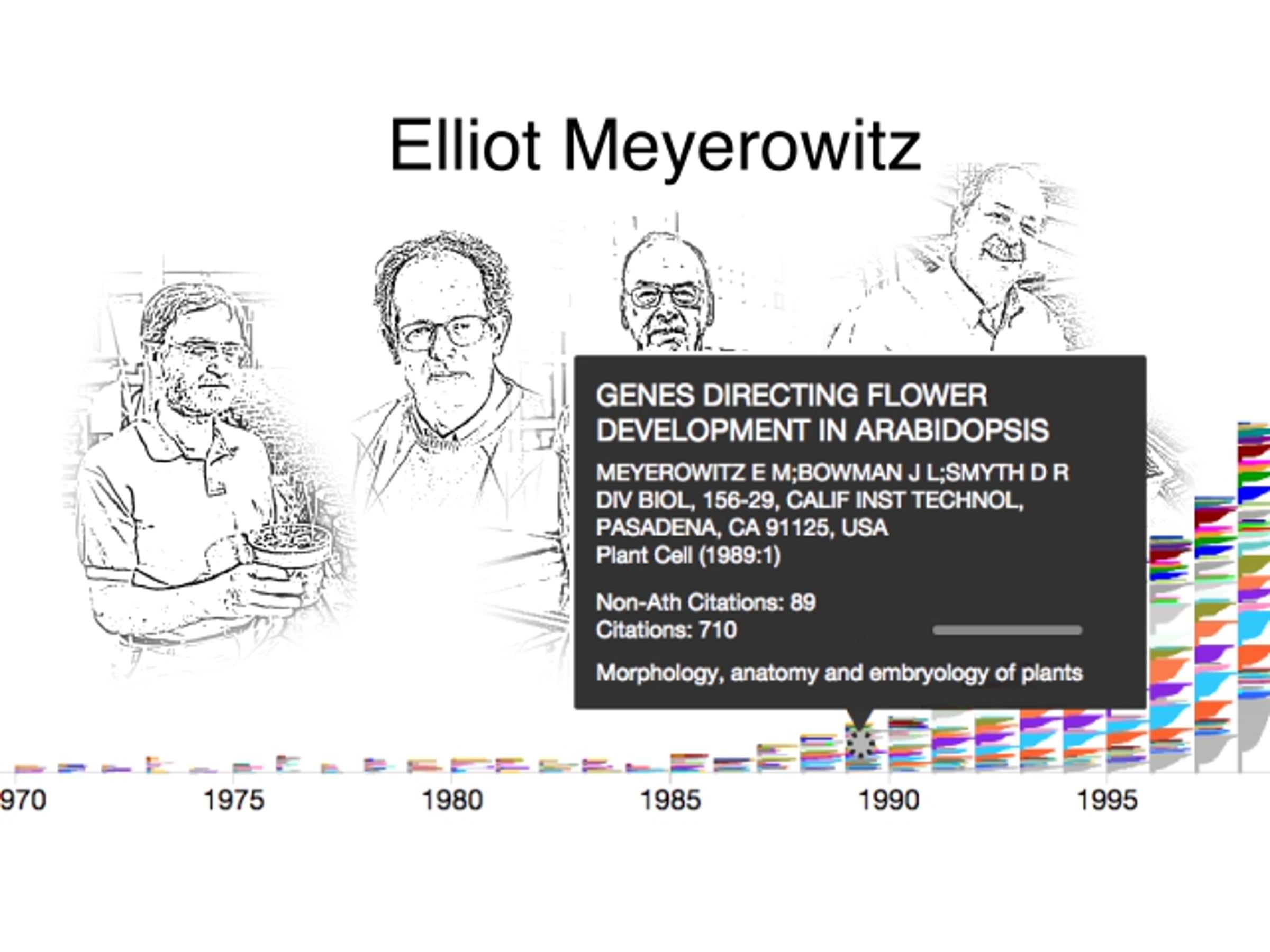 Elliot Meyerowitz

GENES DIRECTING FLOWER DEVELOPMENT IN ARABIDOPSIS

MEYEROWITZ E M;BOWMAN J L;SMYTH D R
DIV BIOL, 156-29, CALIF INST TECHNOL, PASADENA, CA 91125, USA
Plant Cell (1989:1)

Non-Ath Citations: 89
Citations: 710

Morphology, anatomy and embryology of plants

970 1975 1980 1985 1990 1995